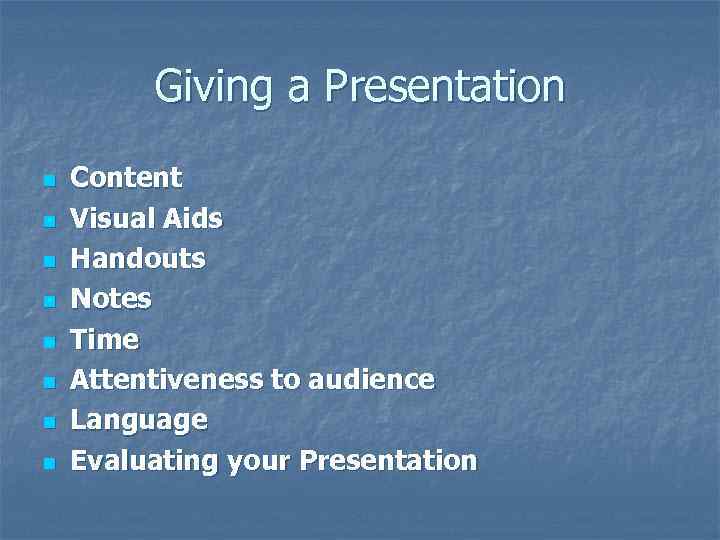 Giving a Presentation

- Content
- Visual Aids
- Handouts
- Notes
- Time
- Attentiveness to audience
- Language
- Evaluating your Presentation